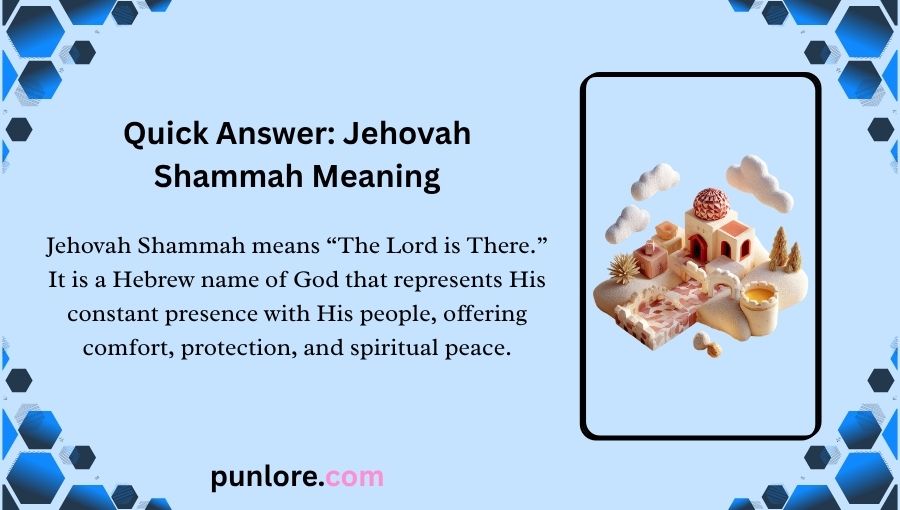 Quick Answer: Jehovah Shammah Meaning

Jehovah Shammah means “The Lord is There.” It is a Hebrew name of God that represents His constant presence with His people, offering comfort, protection, and spiritual peace.

punlore.com